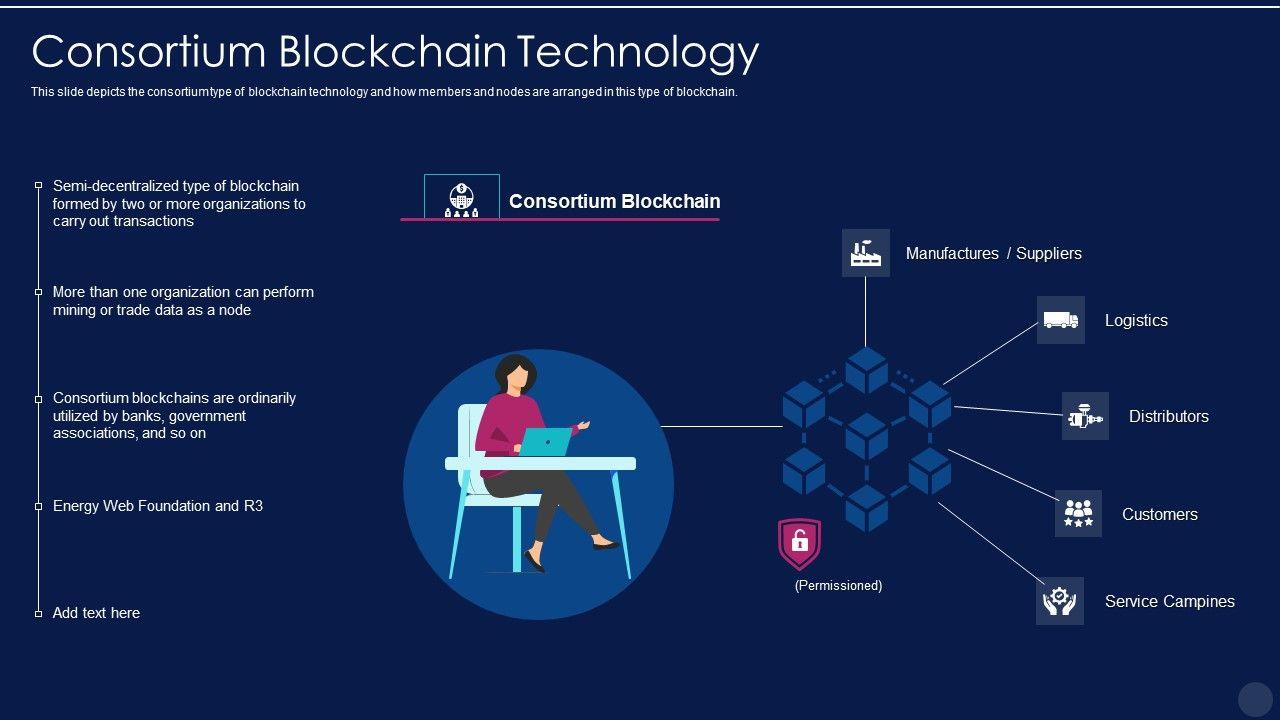 Consortium Blockchain Technology

This slide depicts the consortiumtype of blockchain technology and how members and nodes are arranged in this type of blockchain.

Semi-decentralized type of blockchain formed by two or more organizations to carry out transactions

More than one organization can perform mining or trade data as a node

Consortium blockchains are ordinarily utilized by banks, government associations, and so on

Energy Web Foundation and R3

Add text here

Consortium Blockchain

Manufactures / Suppliers

Logistics

Distributors

Customers

Service Campines

(Permissioned)